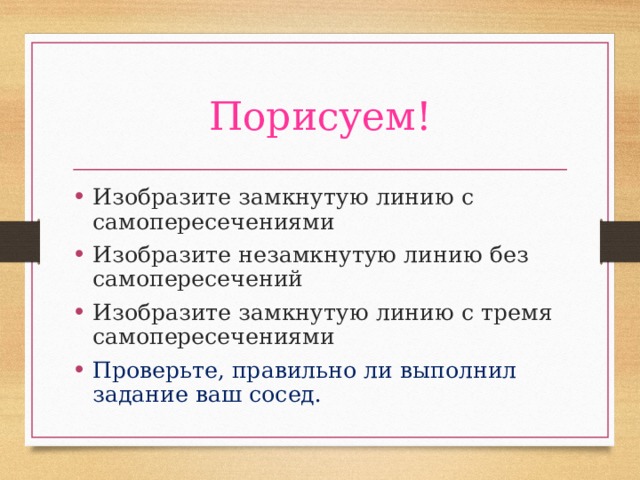 Порисуем!

• Изобразите замкнутую линию с самопересечениями
• Изобразите незамкнутую линию без самопересечений
• Изобразите замкнутую линию с тремя самопересечениями
• Проверьте, правильно ли выполнил задание ваш сосед.